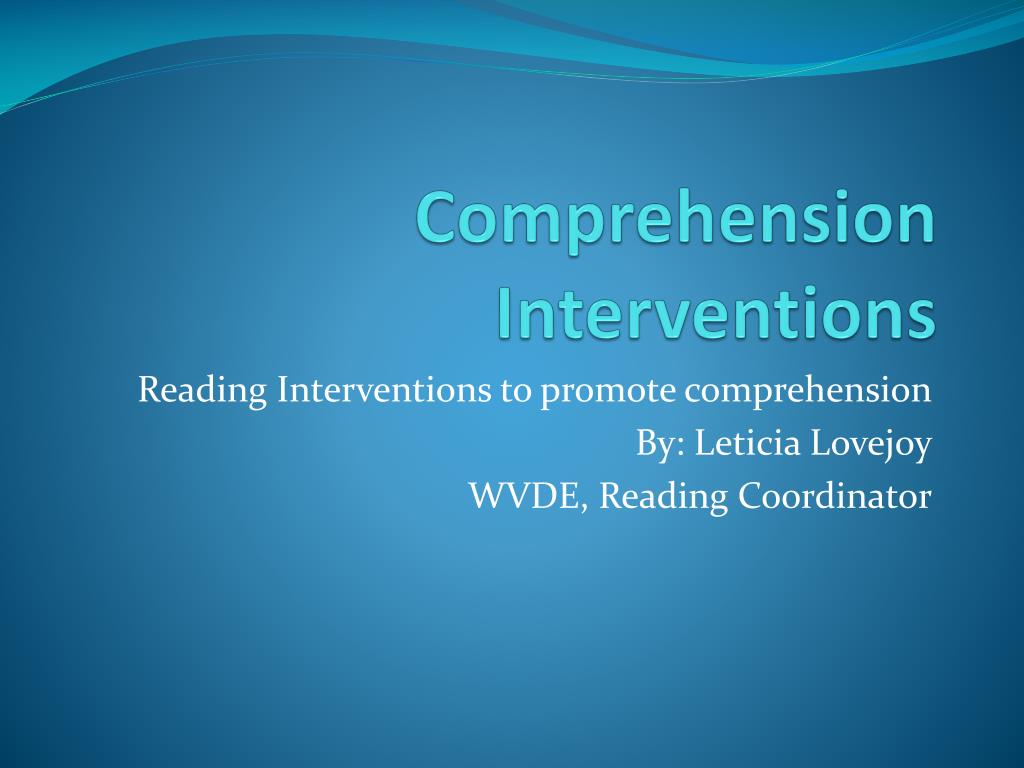 Comprehension Interventions

Reading Interventions to promote comprehension
By: Leticia Lovejoy
WVDE, Reading Coordinator